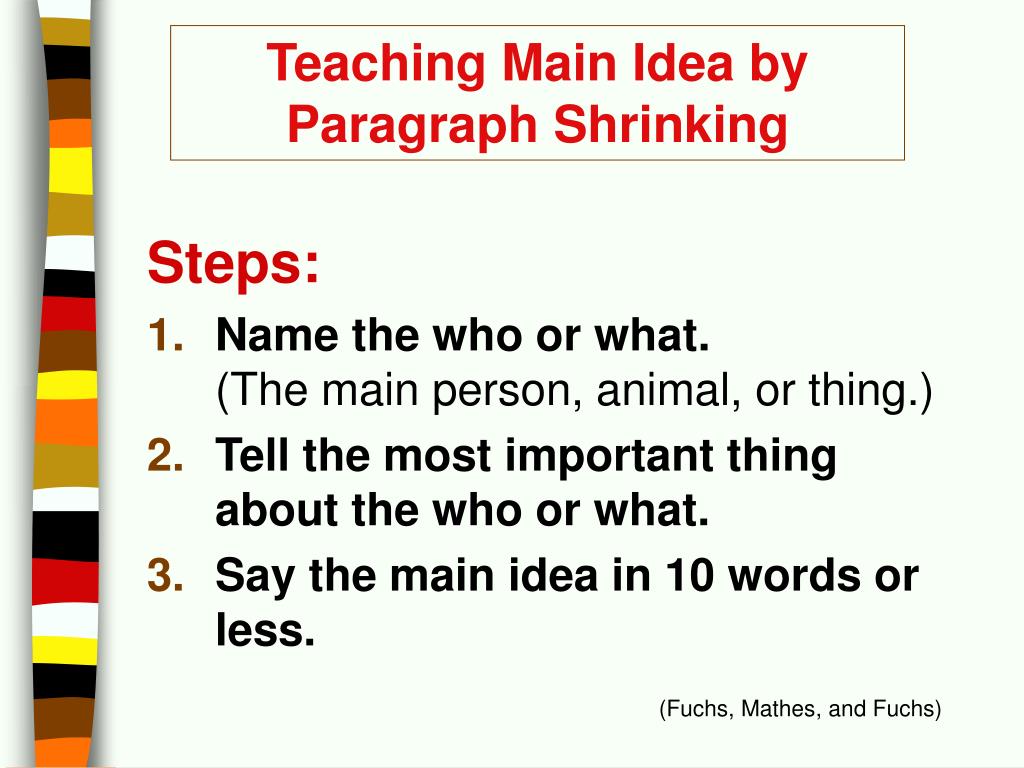 Teaching Main Idea by Paragraph Shrinking

Steps:

1. Name the who or what.
(The main person, animal, or thing.)

2. Tell the most important thing about the who or what.

3. Say the main idea in 10 words or less.

(Fuchs, Mathes, and Fuchs)